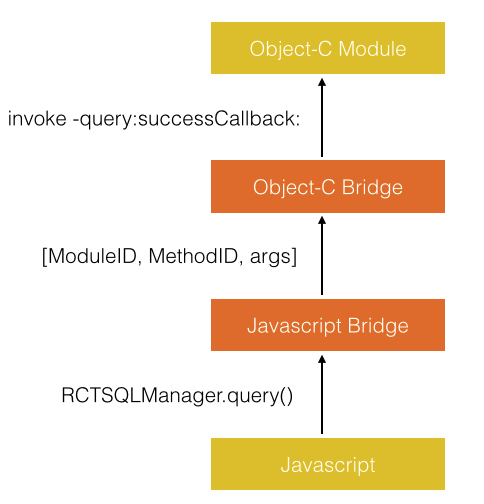 Object-C Module

invoke -query:successCallback:

Object-C Bridge

[ModuleID, MethodID, args]

Javascript Bridge

RCTSQLManager.query()

Javascript